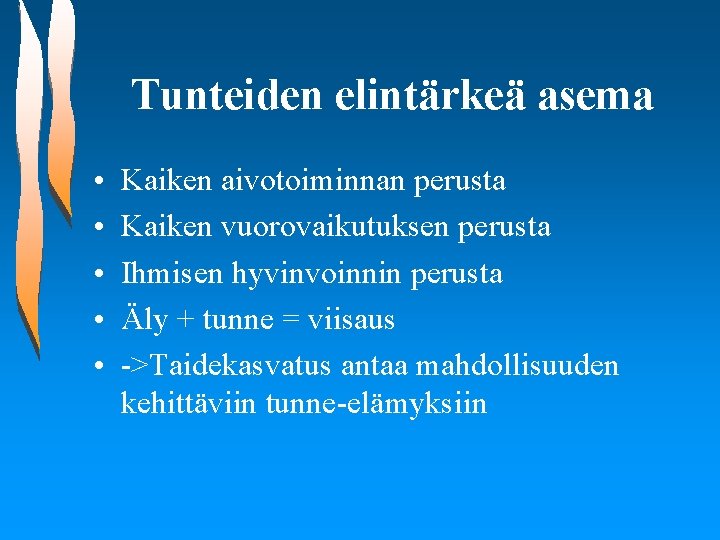 Tunteiden elintärkeä asema

• Kaiken aivotoiminnan perusta
• Kaiken vuorovaikutuksen perusta
• Ihmisen hyvinvoinnin perusta
• Äly + tunne = viisaus
• ->Taidekasvatus antaa mahdollisuuden kehittäviin tunne-elämyksiin